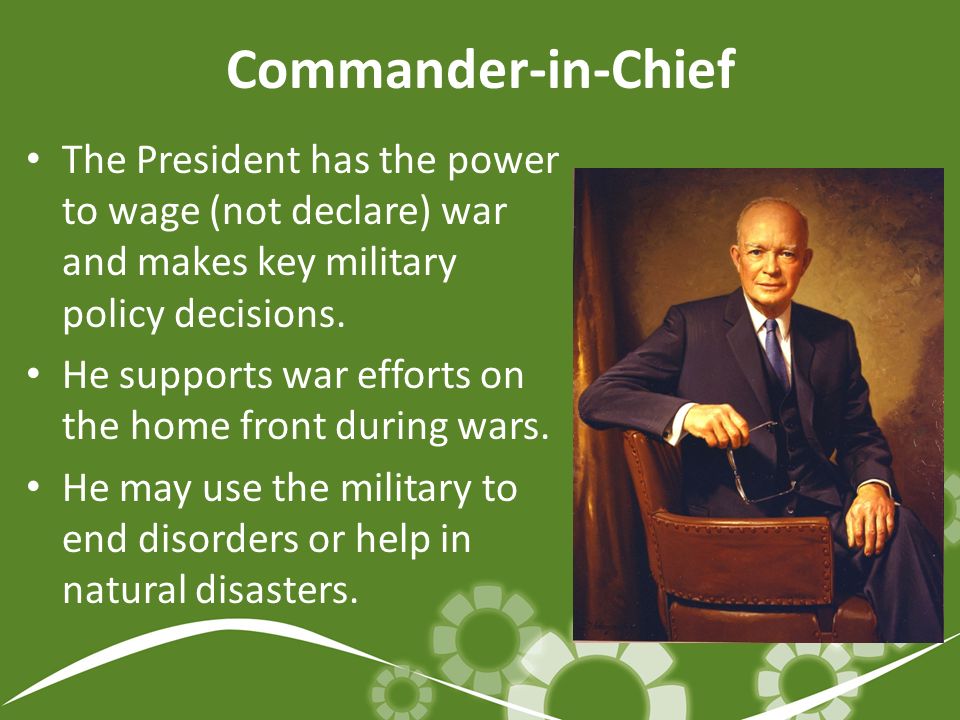 Commander-in-Chief

• The President has the power to wage (not declare) war and makes key military policy decisions.
• He supports war efforts on the home front during wars.
• He may use the military to end disorders or help in natural disasters.